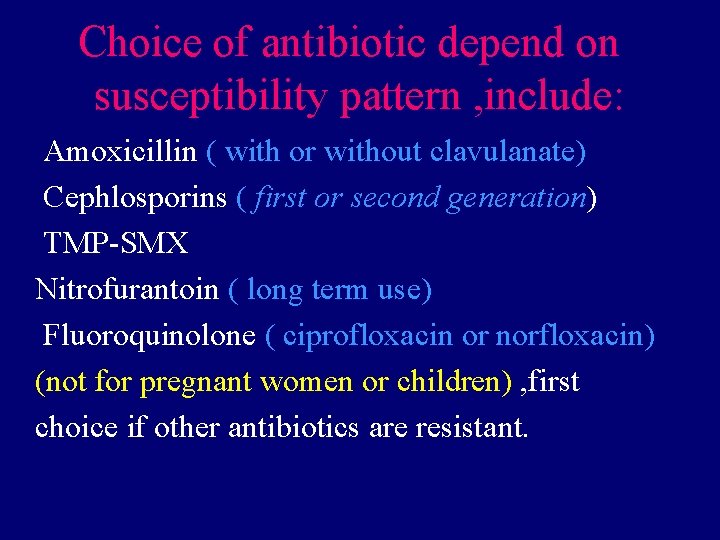 Choice of antibiotic depend on susceptibility pattern ,include:

Amoxicillin ( with or without clavulanate)

Cephlosporins ( first or second generation)

TMP-SMX

Nitrofurantoin ( long term use)

Fluoroquinolone ( ciprofloxacin or norfloxacin)

(not for pregnant women or children) ,first choice if other antibiotics are resistant.